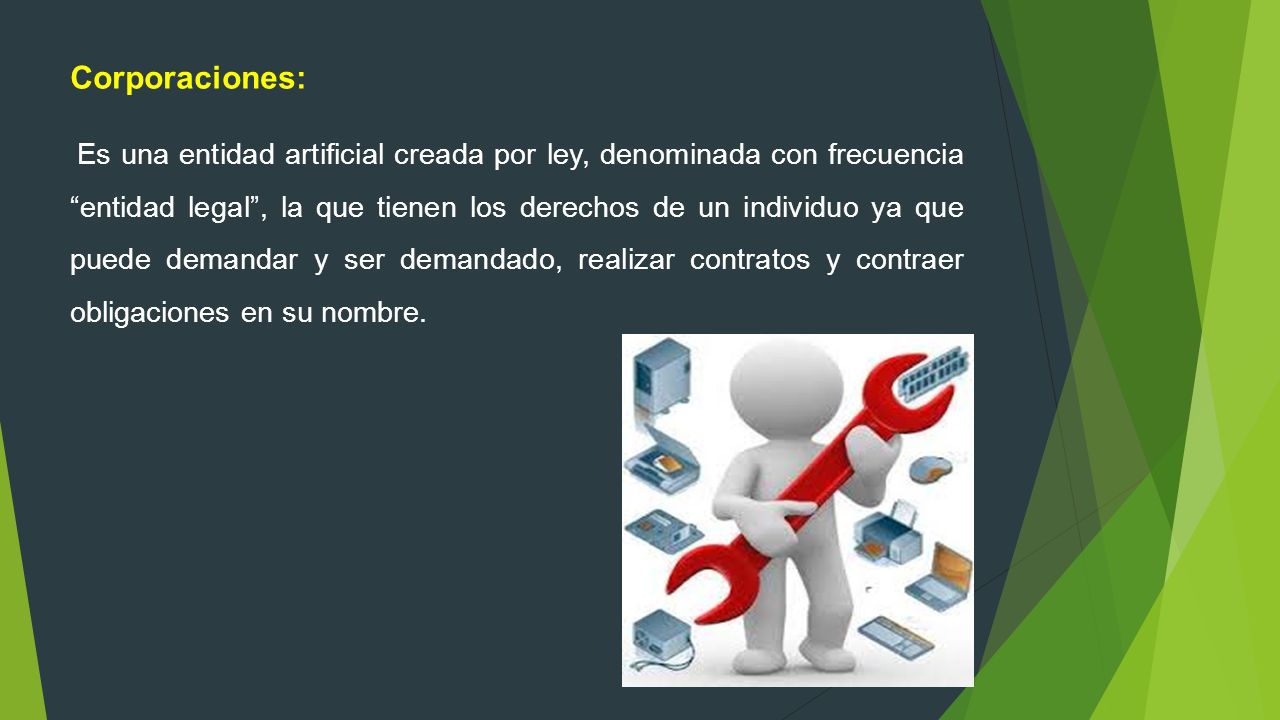 Corporaciones:

Es una entidad artificial creada por ley, denominada con frecuencia “entidad legal”, la que tienen los derechos de un individuo ya que puede demandar y ser demandado, realizar contratos y contraer obligaciones en su nombre.